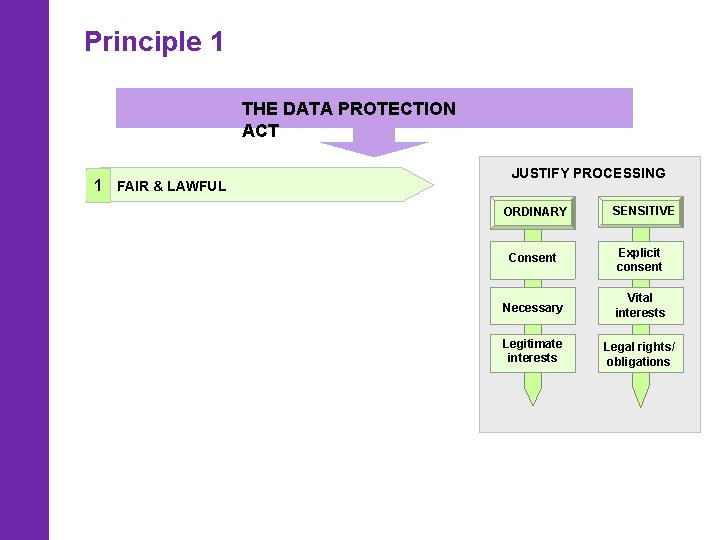 Principle 1

THE DATA PROTECTION ACT

1 FAIR & LAWFUL

JUSTIFY PROCESSING

ORDINARY

Consent

Necessary

Legitimate interests

SENSITIVE

Explicit consent

Vital interests

Legal rights/ obligations